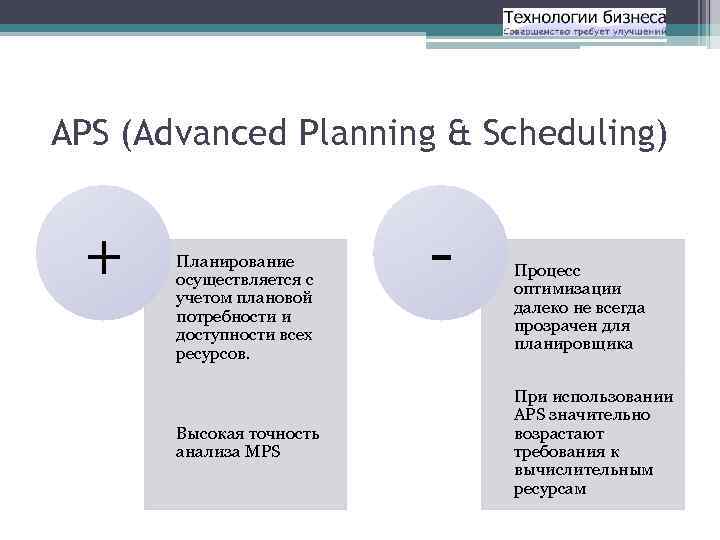 Технологии бизнеса
Совершенство требует улучшения

APS (Advanced Planning & Scheduling)

+

Планирование осуществляется с учетом плановой потребности и доступности всех ресурсов.

Высокая точность анализа MPS

-

Процесс оптимизации далеко не всегда прозрачен для планировщика

При использовании APS значительно возрастают требования к вычислительным ресурсам